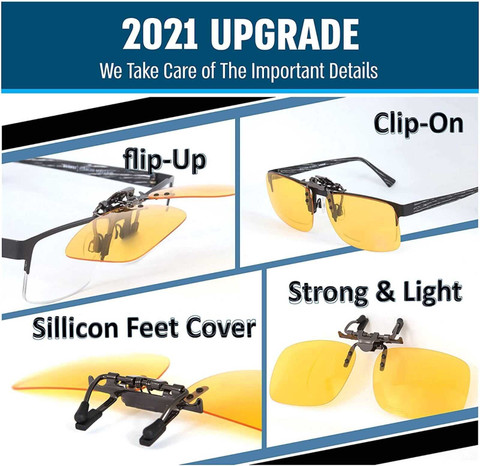 2021 UPGRADE
We Take Care of The Important Details

flip-Up

Clip-On

Sillicon Feet Cover

Strong & Light